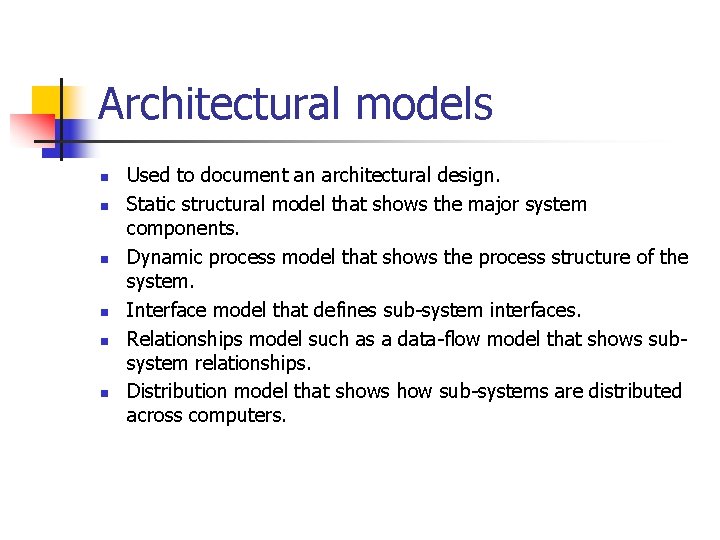 Architectural models

- Used to document an architectural design.
- Static structural model that shows the major system components.
- Dynamic process model that shows the process structure of the system.
- Interface model that defines sub-system interfaces.
- Relationships model such as a data-flow model that shows sub-system relationships.
- Distribution model that shows how sub-systems are distributed across computers.